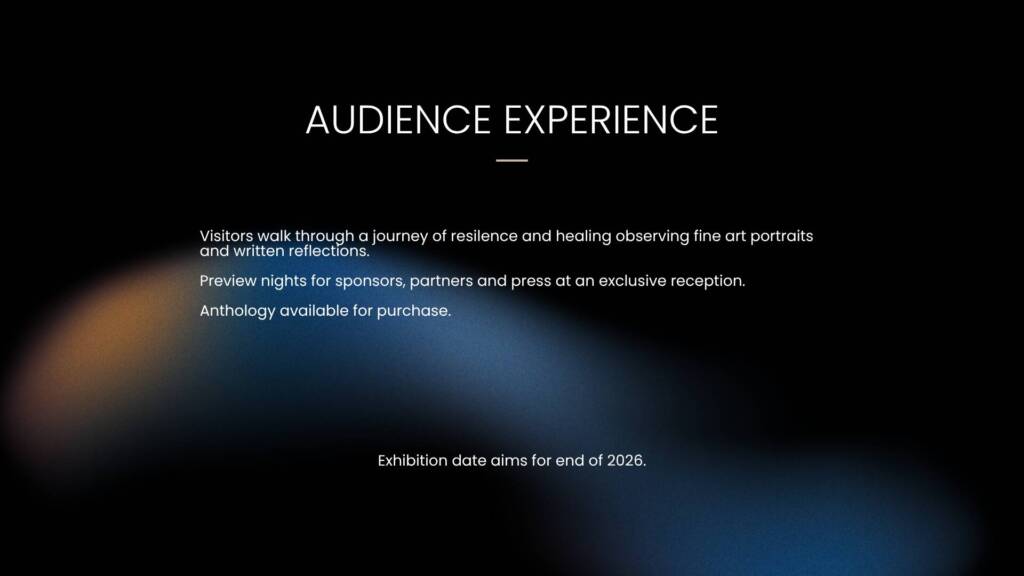 AUDIENCE EXPERIENCE

Visitors walk through a journey of resilence and healing observing fine art portraits and written reflections.

Preview nights for sponsors, partners and press at an exclusive reception.

Anthology available for purchase.

Exhibition date aims for end of 2026.